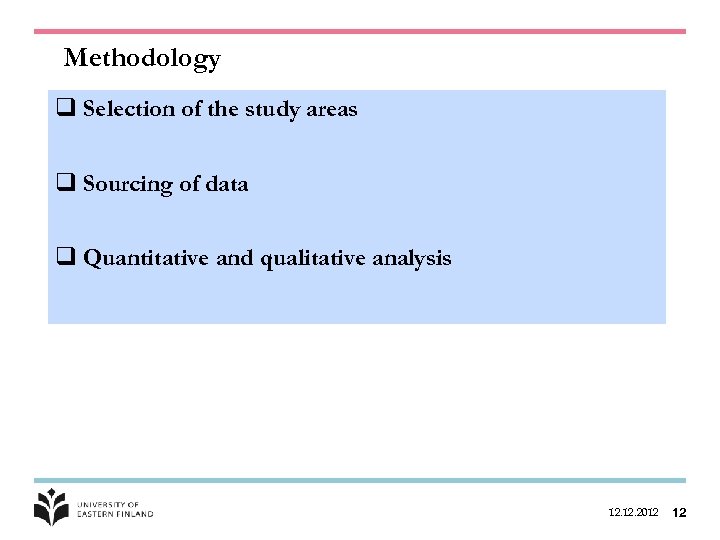 Methodology

❑ Selection of the study areas

❑ Sourcing of data

❑ Quantitative and qualitative analysis

UNIVERSITY OF EASTERN FINLAND

12.12.2012 12